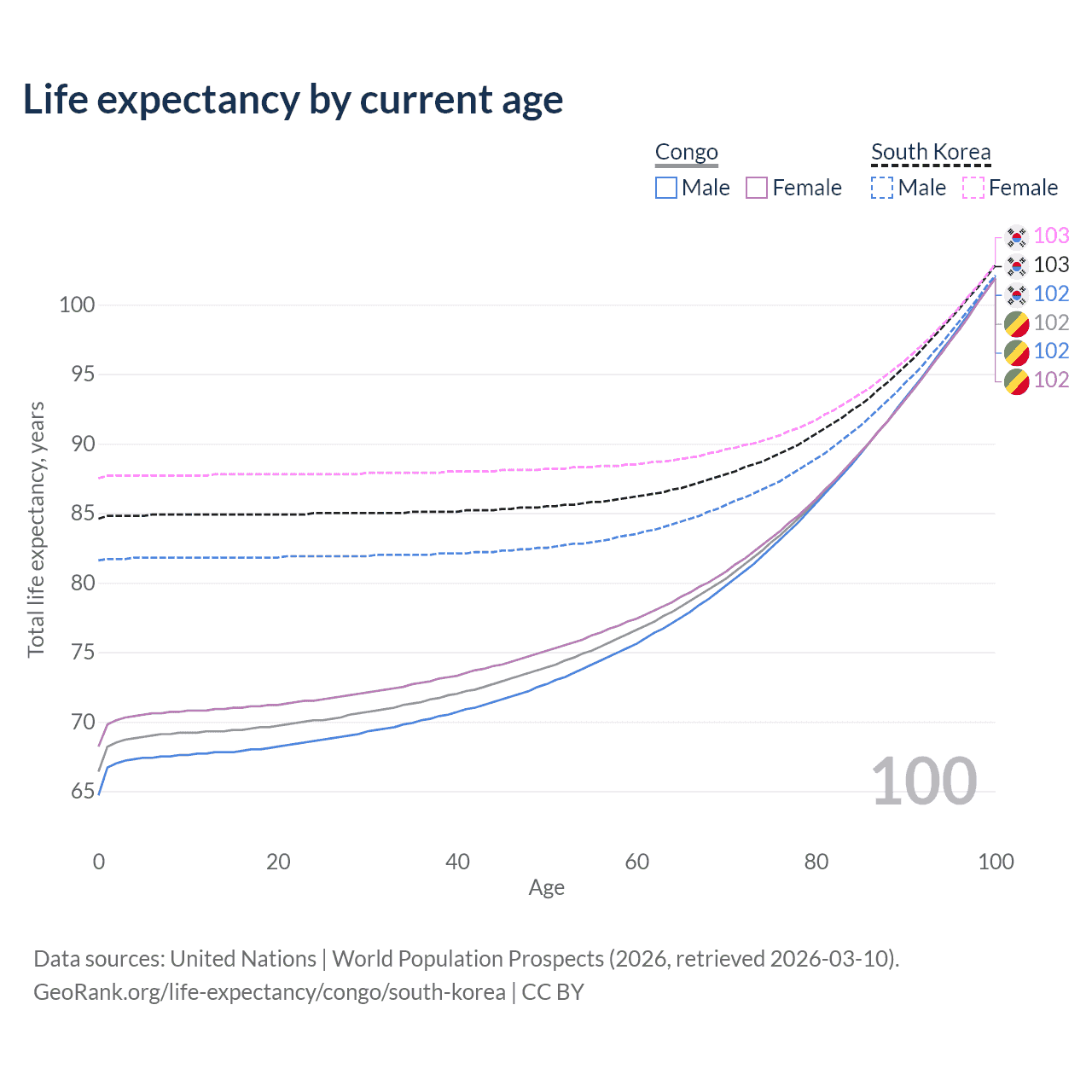 Life expectancy by current age

Congo
Male Female

South Korea
Male Female

103
103
102
102
102
102

100
95
90
85
80
75
70
65

Total life expectancy, years

100

0 20 40 60 80 100
Age

Data sources: United Nations | World Population Prospects (2026, retrieved 2026-03-10).
GeoRank.org/life-expectancy/congo/south-korea | CC BY